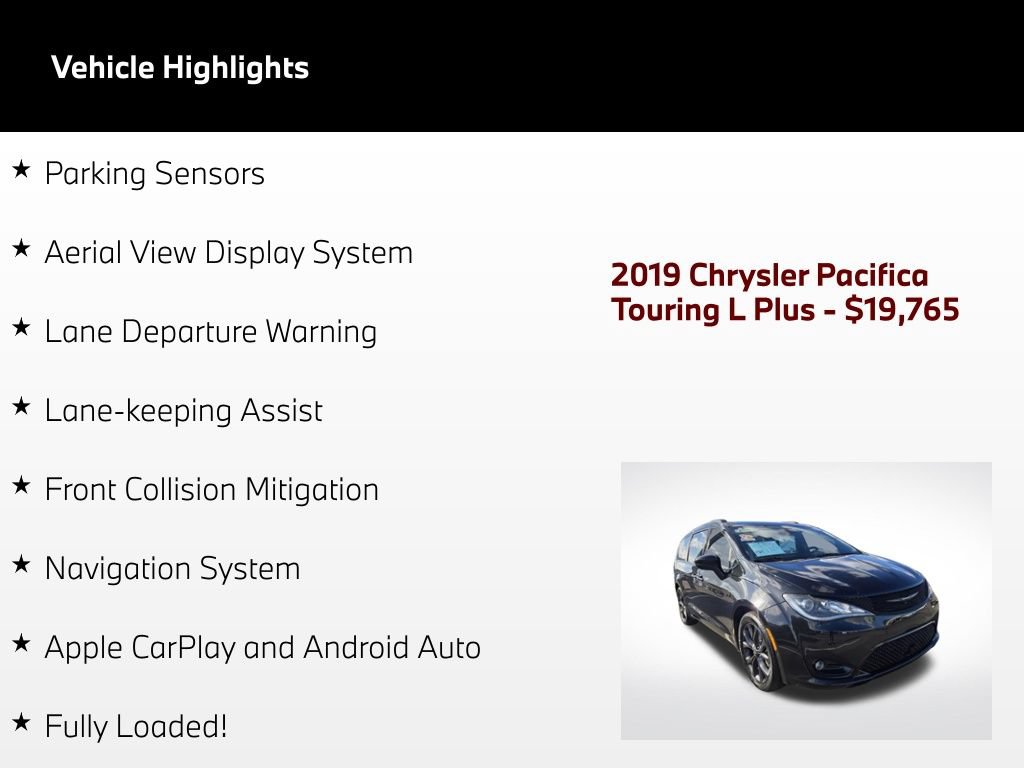 Vehicle Highlights

★ Parking Sensors

★ Aerial View Display System

★ Lane Departure Warning

★ Lane-keeping Assist

★ Front Collision Mitigation

★ Navigation System

★ Apple CarPlay and Android Auto

★ Fully Loaded!

2019 Chrysler Pacifica Touring L Plus - $19,765